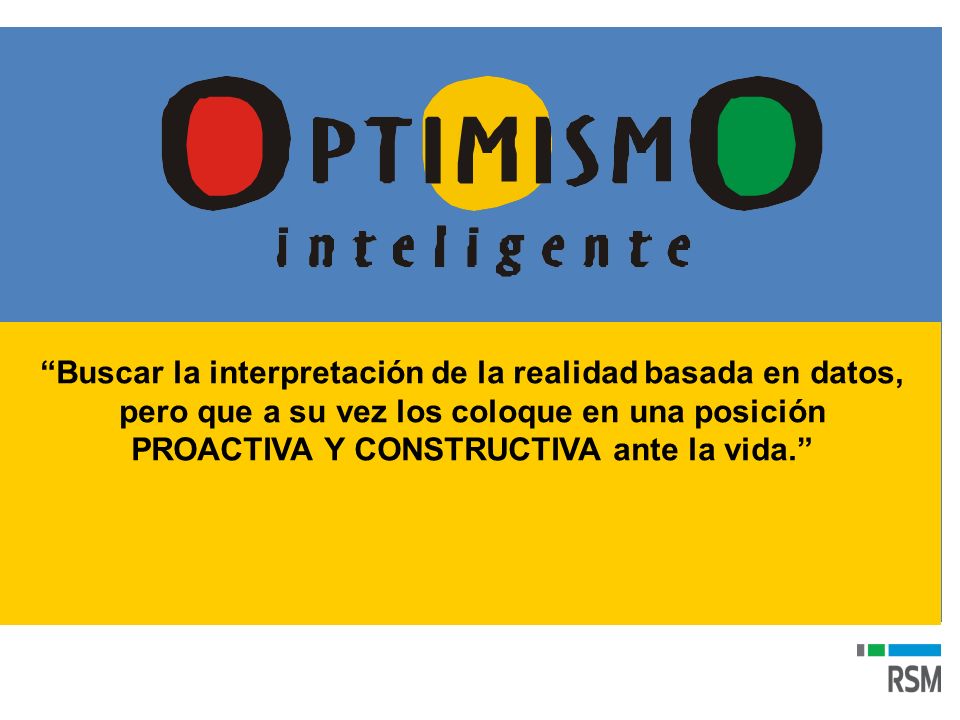 OPTIMISMO
inteligente

“Buscar la interpretación de la realidad basada en datos, pero que a su vez los coloque en una posición PROACTIVA Y CONSTRUCTIVA ante la vida.”

RSM